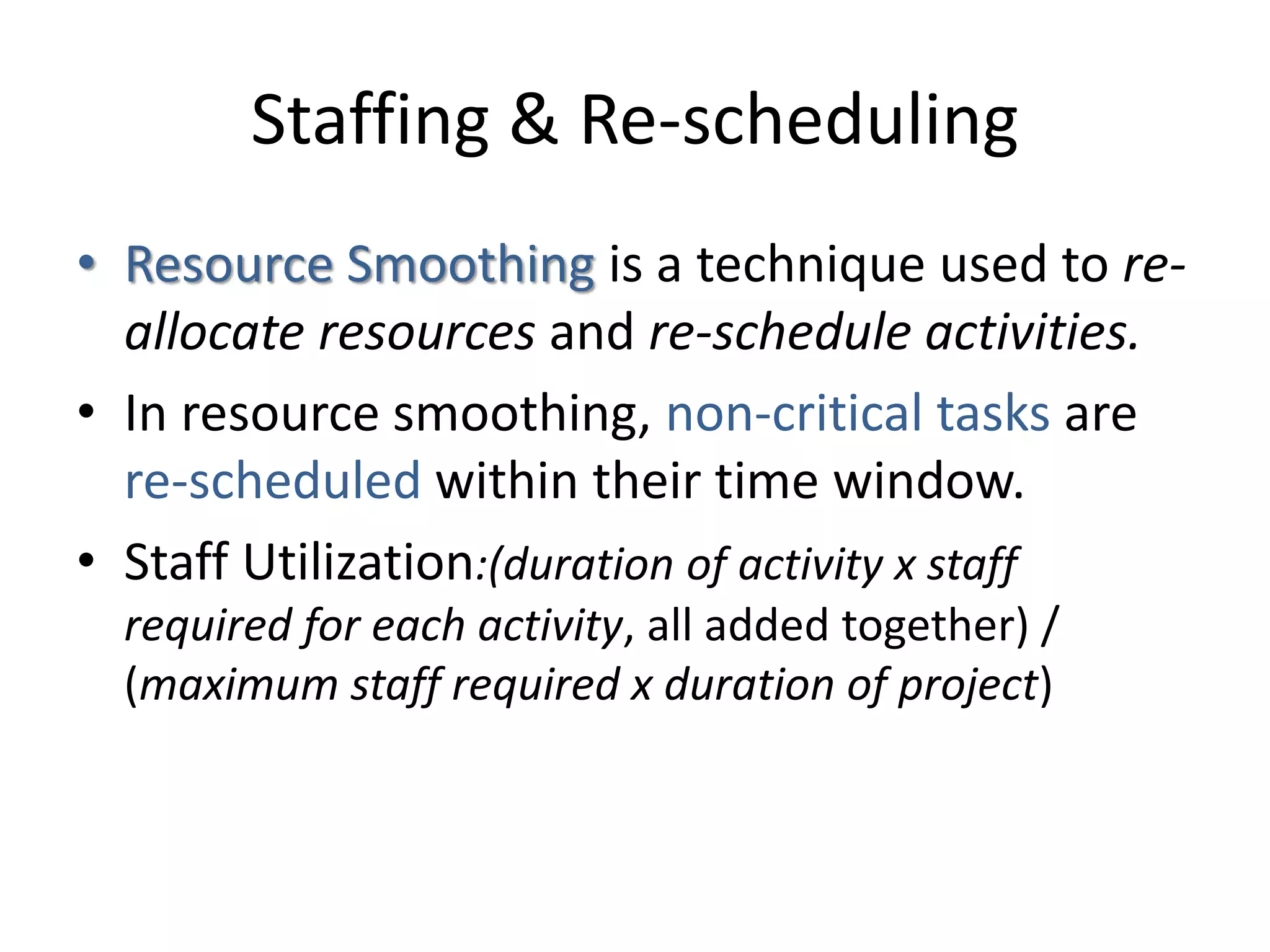 Staffing & Re-scheduling

• Resource Smoothing is a technique used to re-allocate resources and re-schedule activities.

• In resource smoothing, non-critical tasks are re-scheduled within their time window.

• Staff Utilization:(duration of activity x staff required for each activity, all added together) / (maximum staff required x duration of project)